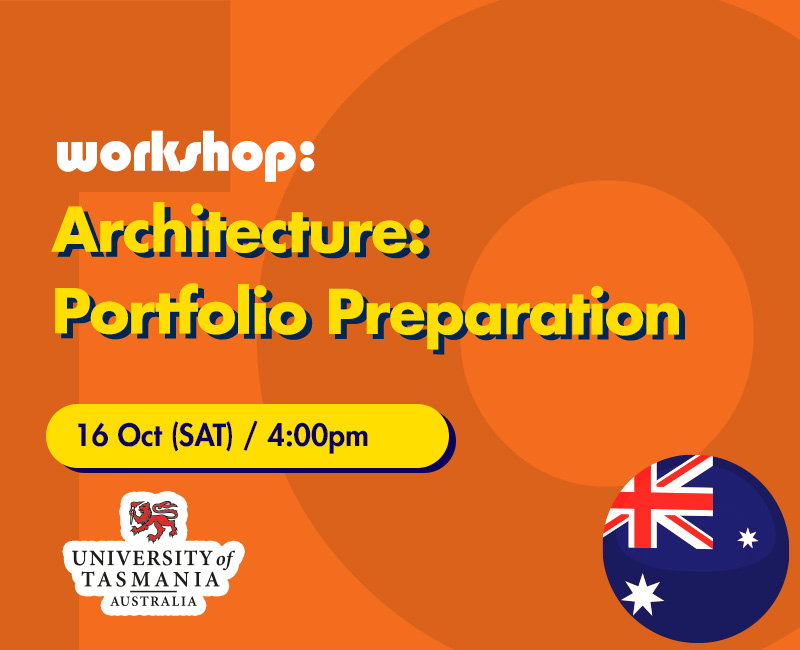 workshop:

Architecture: Portfolio Preparation

16 Oct (SAT) / 4:00pm

UNIVERSITY of TASMANIA AUSTRALIA